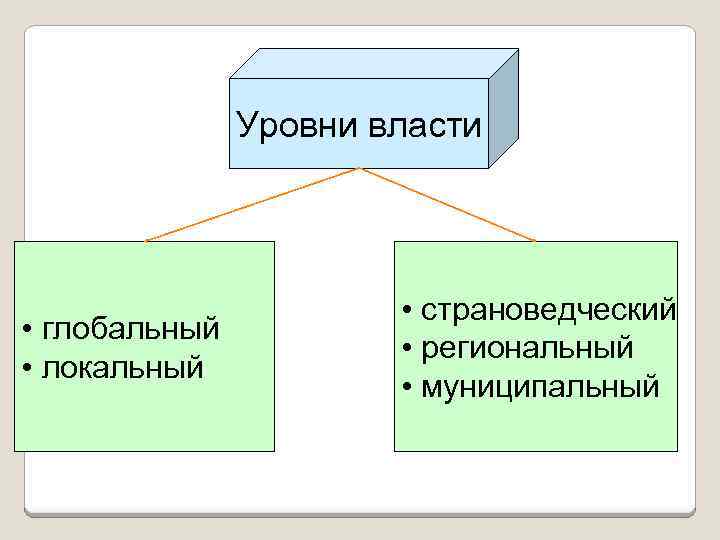 Уровни власти

• глобальный
• локальный

• страноведческий
• региональный
• муниципальный